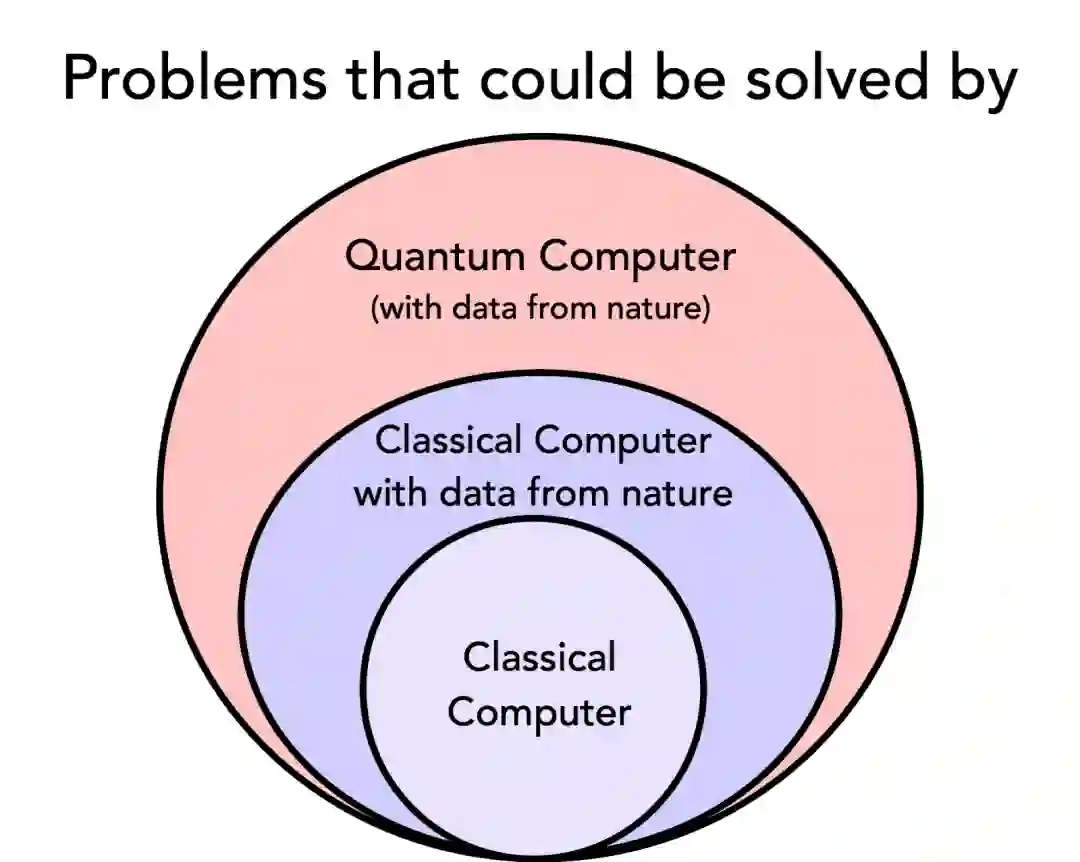 Problems that could be solved by

Quantum Computer
(with data from nature)

Classical Computer
with data from nature

Classical
Computer